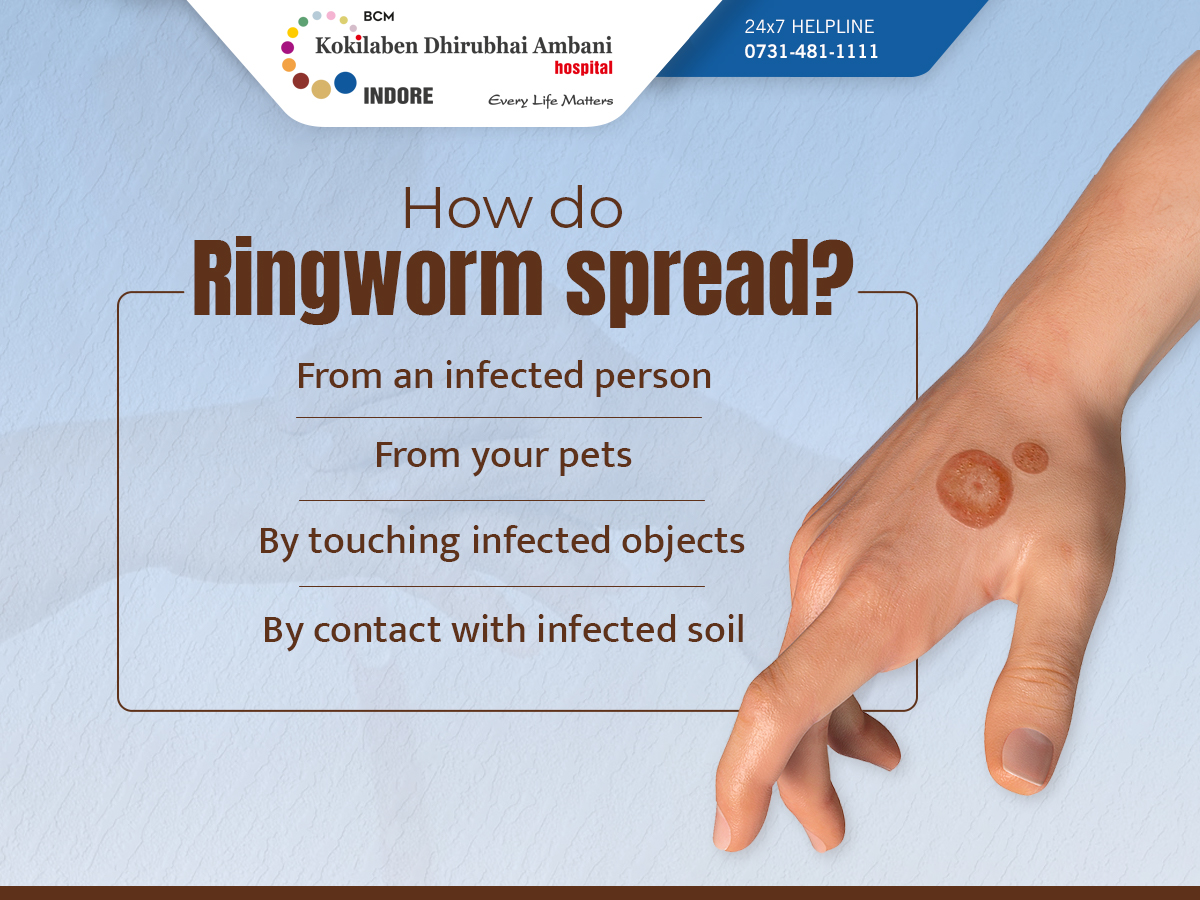 BCM
Kokilaben Dhirubhai Ambani
hospital
INDORE
Every Life Matters

24x7 HELPLINE
0731-481-1111

How do
Ringworm spread?

From an infected person

From your pets

By touching infected objects

By contact with infected soil